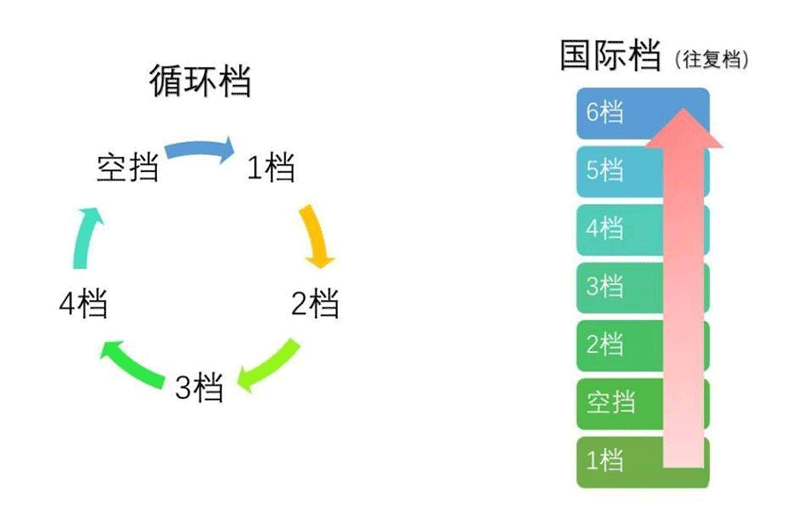 循环档

空挡
1档
2档
3档
4档

国际档 (往复档)

6档
5档
4档
3档
2档
空挡
1档